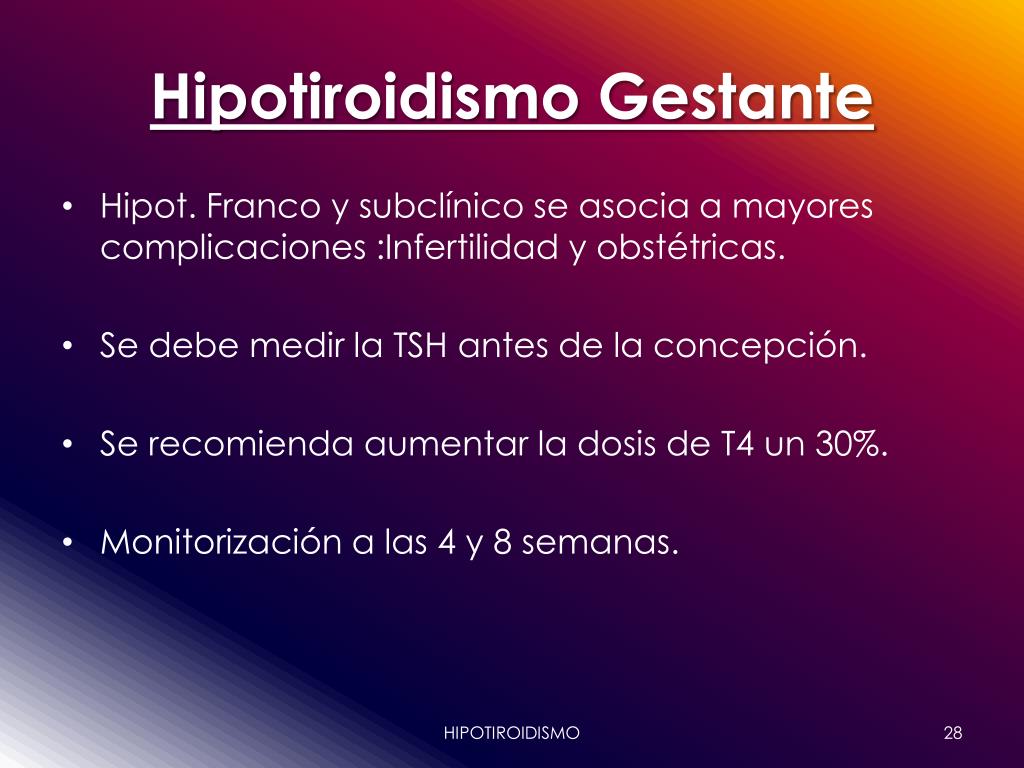 Hipotiroidismo Gestante

• Hipot. Franco y subclínico se asocia a mayores complicaciones :Infertilidad y obstétricas.

• Se debe medir la TSH antes de la concepción.

• Se recomienda aumentar la dosis de T4 un 30%.

• Monitorización a las 4 y 8 semanas.

HIPOTIROIDISMO

28